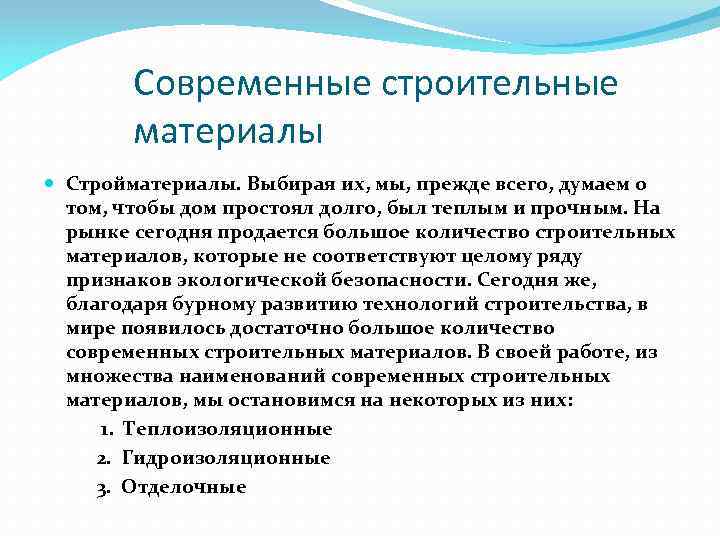 Современные строительные материалы

Стройматериалы. Выбирая их, мы, прежде всего, думаем о том, чтобы дом простоял долго, был теплым и прочным. На рынке сегодня продается большое количество строительных материалов, которые не соответствуют целому ряду признаков экологической безопасности. Сегодня же, благодаря бурному развитию технологий строительства, в мире появилось достаточно большое количество современных строительных материалов. В своей работе, из множества наименований современных строительных материалов, мы остановимся на некоторых из них:

1. Теплоизоляционные
2. Гидроизоляционные
3. Отделочные